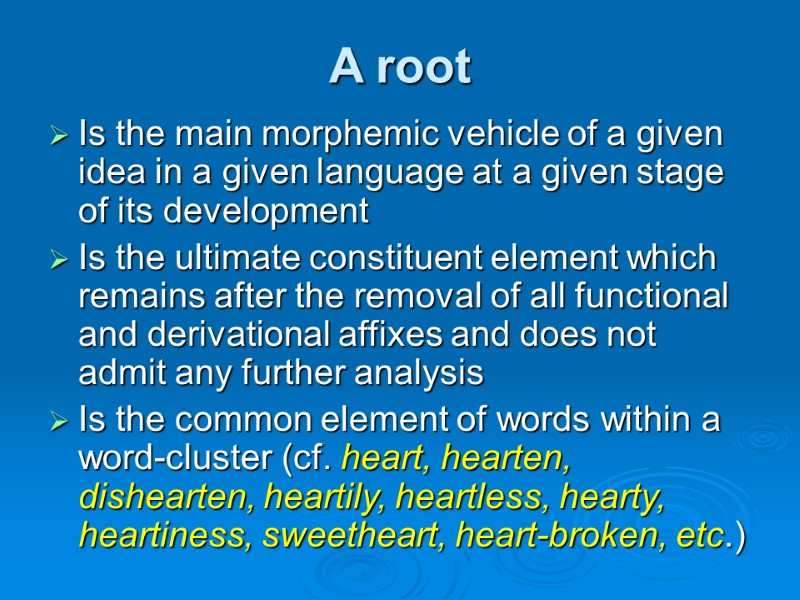 A root

➢ Is the main morphemic vehicle of a given idea in a given language at a given stage of its development

➢ Is the ultimate constituent element which remains after the removal of all functional and derivational affixes and does not admit any further analysis

➢ Is the common element of words within a word-cluster (cf. heart, hearten, dishearten, heartily, heartless, hearty, heartiness, sweetheart, heart-broken, etc.)